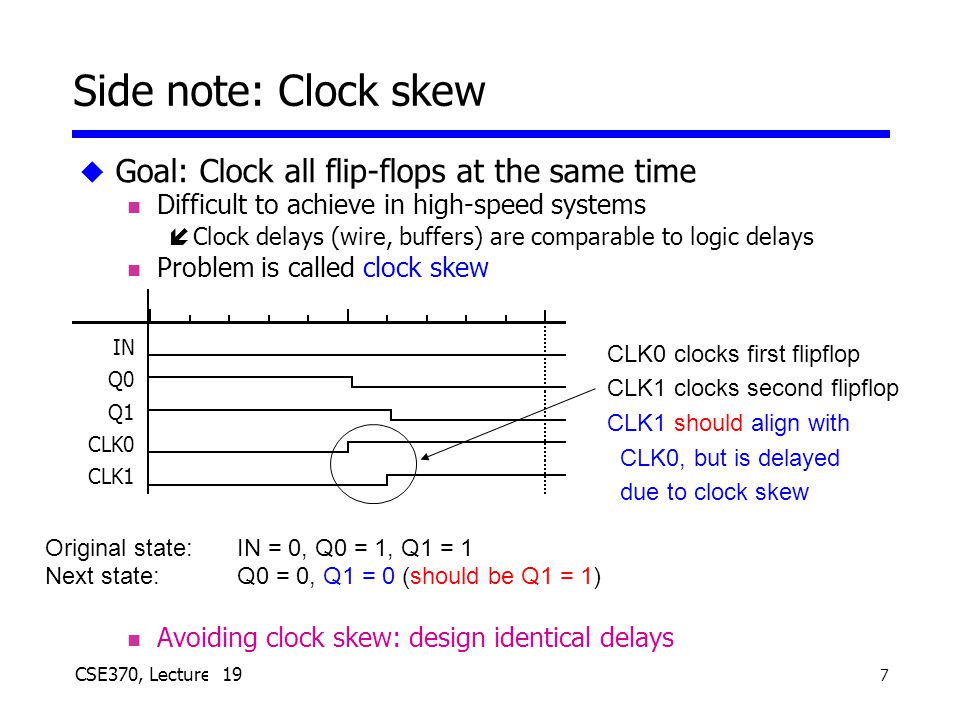 Side note: Clock skew

Goal: Clock all flip-flops at the same time

Difficult to achieve in high-speed systems

Clock delays (wire, buffers) are comparable to logic delays

Problem is called clock skew

IN
Q0
Q1
CLK0
CLK1

CLK0 clocks first flipflop
CLK1 clocks second flipflop
CLK1 should align with CLK0, but is delayed due to clock skew

Original state: IN = 0, Q0 = 1, Q1 = 1
Next state: Q0 = 0, Q1 = 0 (should be Q1 = 1)

Avoiding clock skew: design identical delays

CSE370, Lecture 19

7